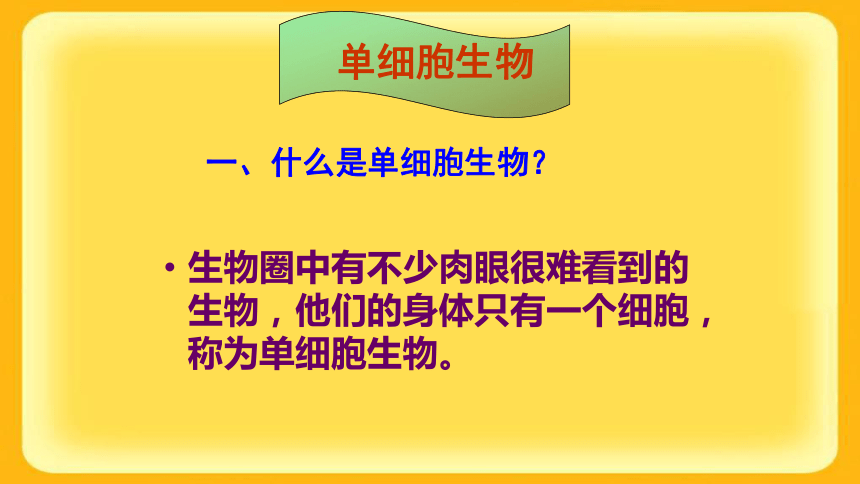 单细胞生物

一、什么是单细胞生物？

• 生物圈中有不少肉眼很难看到的生物，他们的身体只有一个细胞，称为单细胞生物。